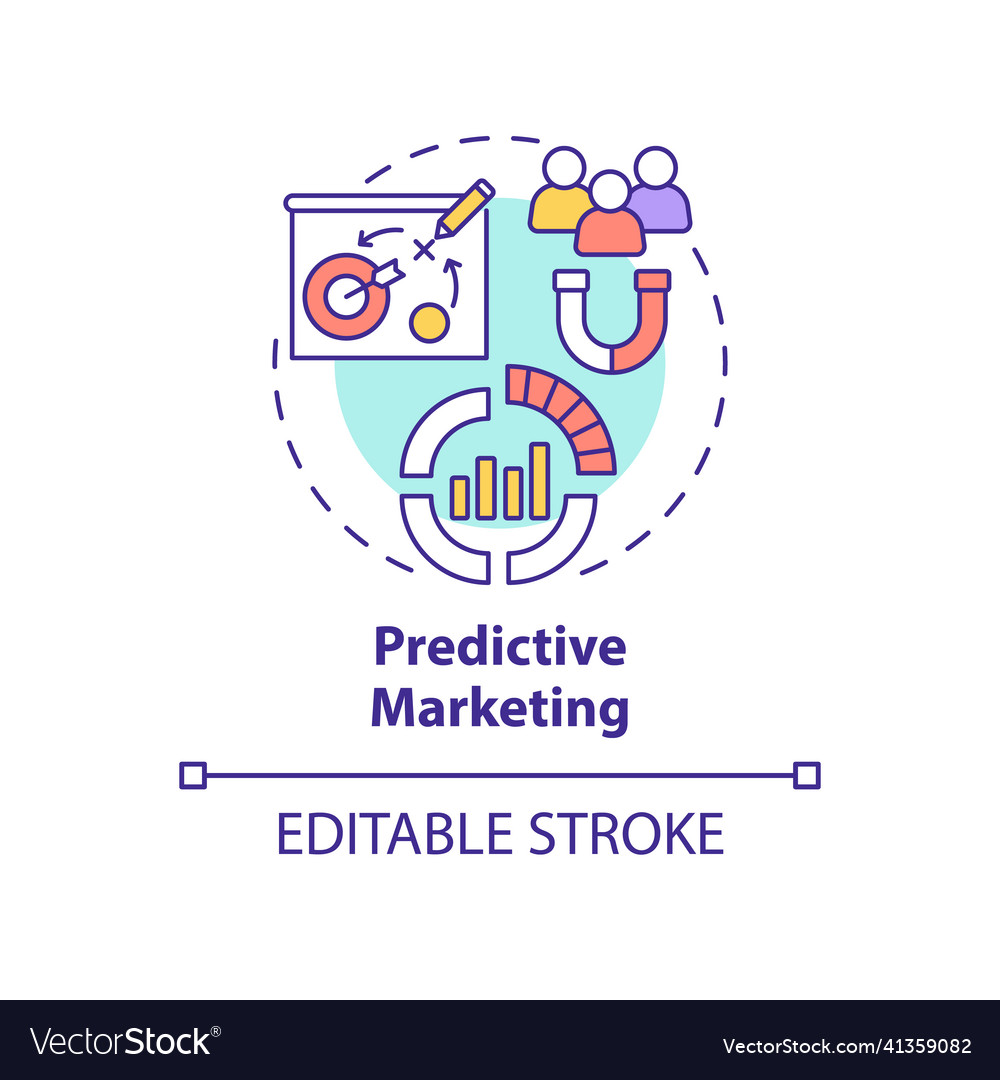 Predictive Marketing

EDITABLE STROKE

VectorStock®

VectorStock.com/41359082